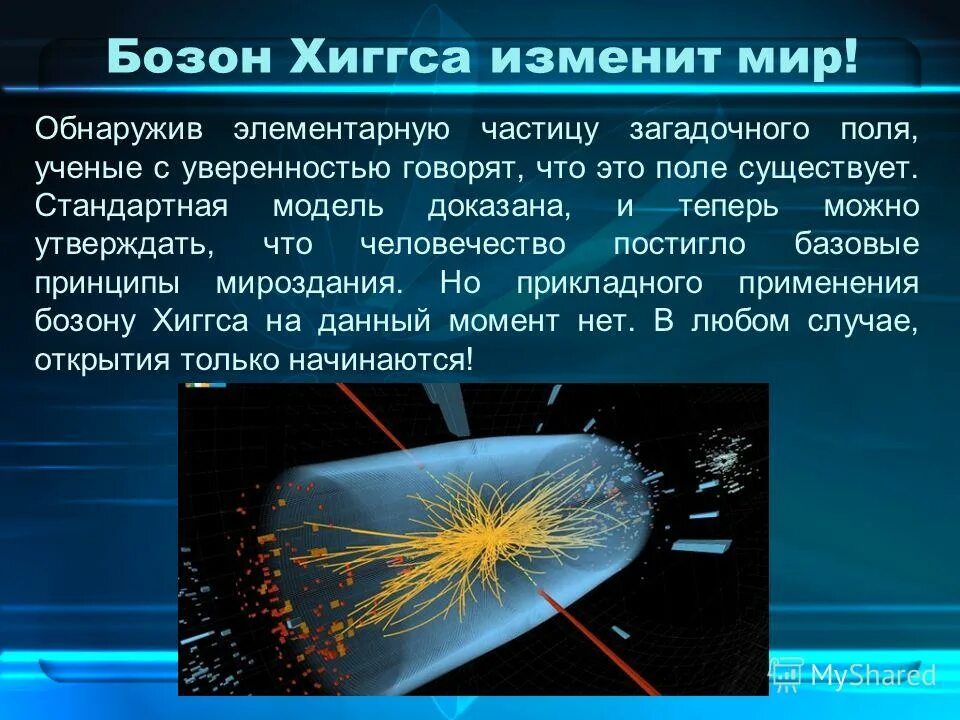 Бозон Хиггса изменит мир!

Обнаружив элементарную частицу загадочного поля, ученые с уверенностью говорят, что это поле существует. Стандартная модель доказана, и теперь можно утверждать, что человечество постигло базовые принципы мироздания. Но прикладного применения бозону Хиггса на данный момент нет. В любом случае, открытия только начинаются!

MyShared